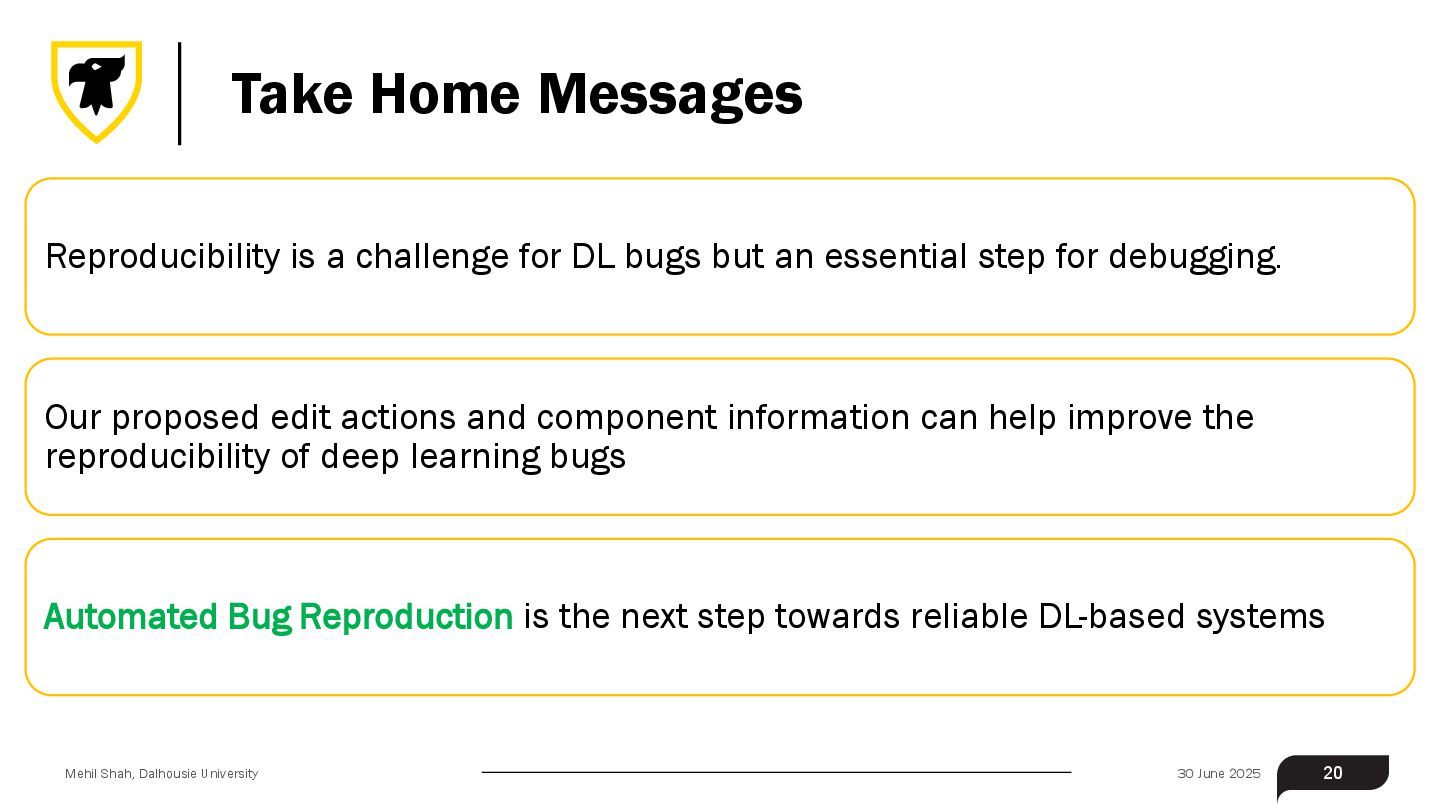 Take Home Messages

Reproducibility is a challenge for DL bugs but an essential step for debugging.

Our proposed edit actions and component information can help improve the reproducibility of deep learning bugs

Automated Bug Reproduction is the next step towards reliable DL-based systems

Mehil Shah, Dalhousie University

30 June 2025

20